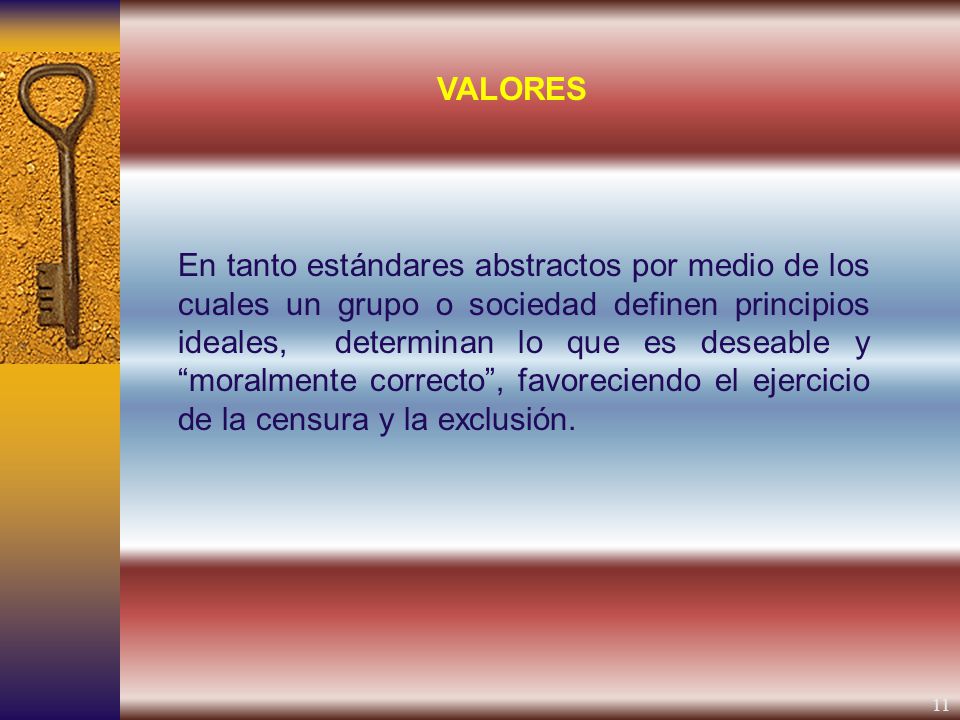 VALORES

En tanto estándares abstractos por medio de los cuales un grupo o sociedad definen principios ideales, determinan lo que es deseable y “moralmente correcto”, favoreciendo el ejercicio de la censura y la exclusión.

11